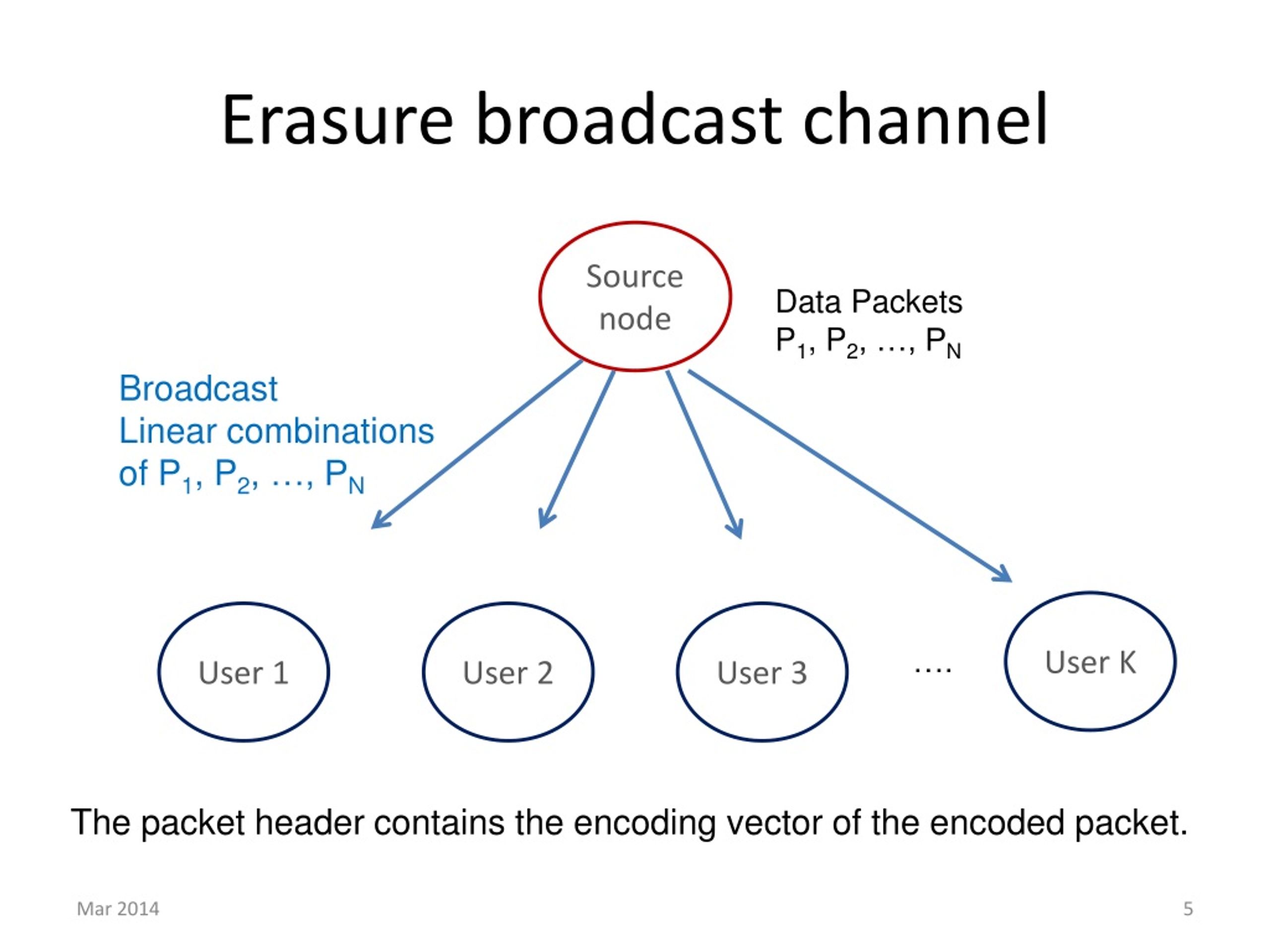 Erasure broadcast channel

Source node

Data Packets
$P_1, P_2, \ldots, P_N$

Broadcast
Linear combinations
of $P_1, P_2, \ldots, P_N$

User 1

User 2

User 3

….

User K

The packet header contains the encoding vector of the encoded packet.

Mar 2014

5